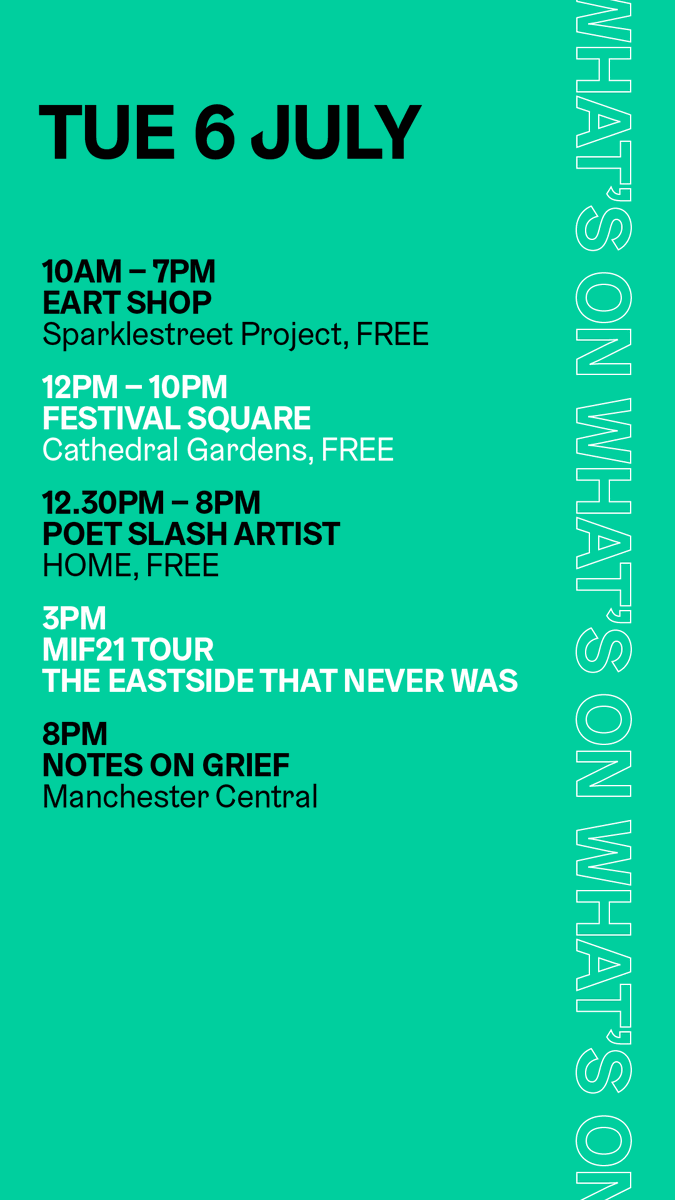 TUE 6 JULY

10AM – 7PM
EART SHOP
Sparklestreet Project, FREE

12PM – 10PM
FESTIVAL SQUARE
Cathedral Gardens, FREE

12.30PM – 8PM
POET SLASH ARTIST
HOME, FREE

3PM
MIF21 TOUR
THE EASTSIDE THAT NEVER WAS

8PM
NOTES ON GRIEF
Manchester Central

WHAT'S ON WHAT'S ON WHAT'S ON